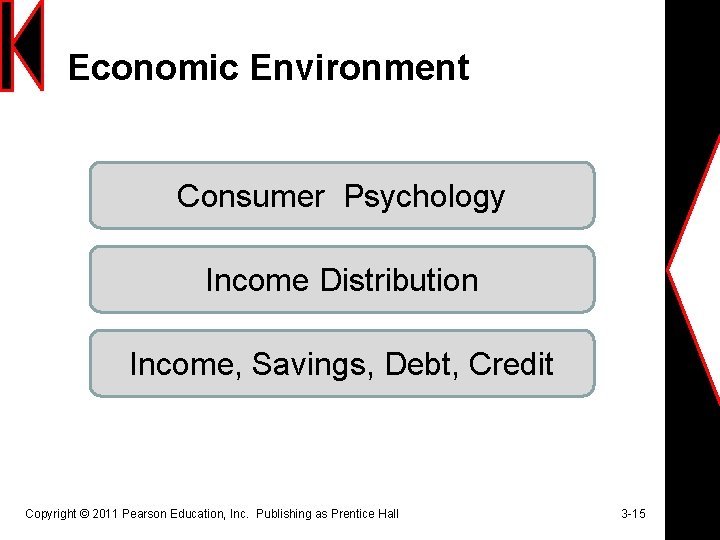 Economic Environment

Consumer Psychology

Income Distribution

Income, Savings, Debt, Credit

Copyright © 2011 Pearson Education, Inc. Publishing as Prentice Hall

3-15